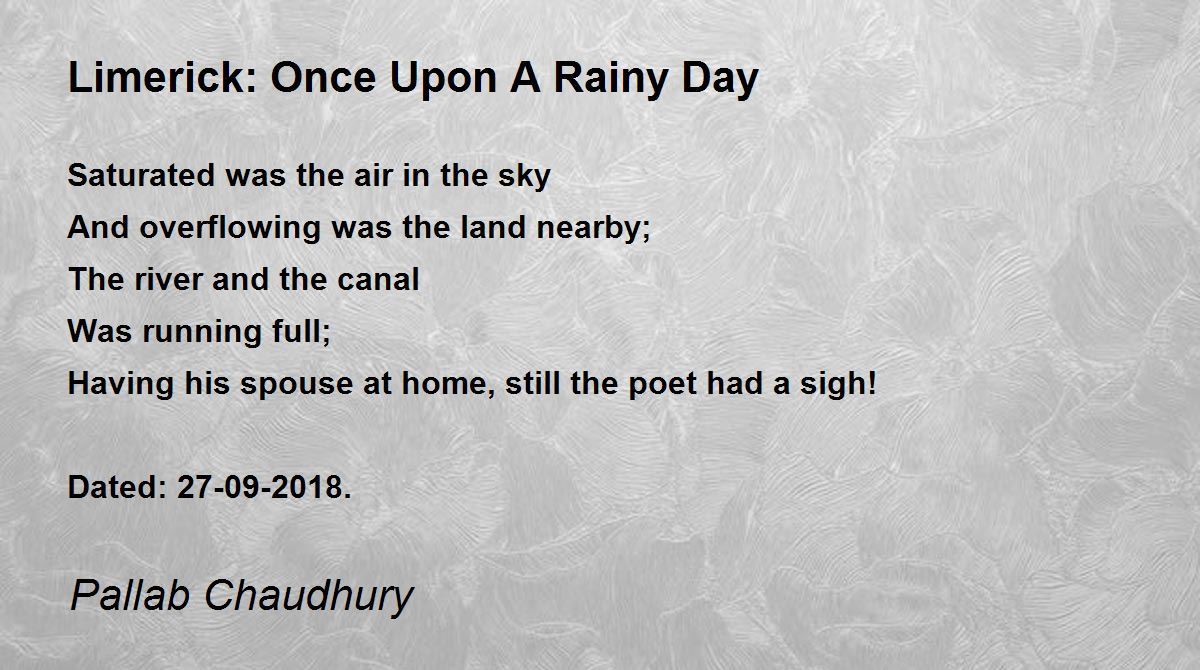 Limerick: Once Upon A Rainy Day

Saturated was the air in the sky
And overflowing was the land nearby;
The river and the canal
Was running full;
Having his spouse at home, still the poet had a sigh!

Dated: 27-09-2018.

Pallab Chaudhury